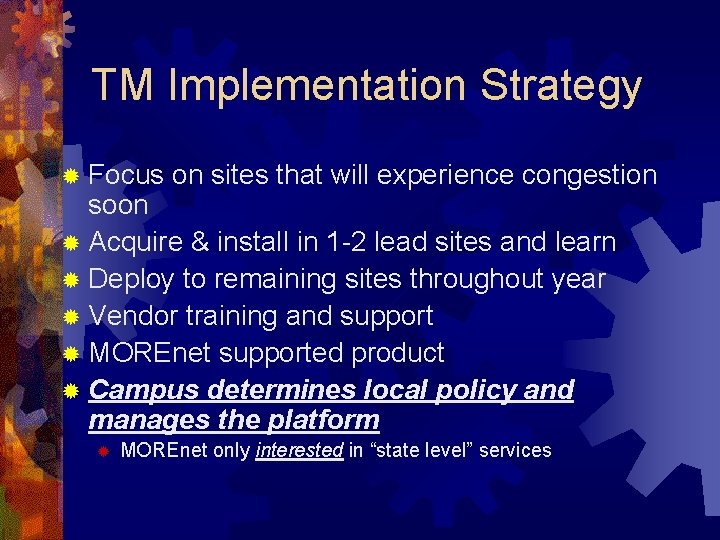 TM Implementation Strategy

Focus on sites that will experience congestion soon

Acquire & install in 1-2 lead sites and learn

Deploy to remaining sites throughout year

Vendor training and support

MOREnet supported product

Campus determines local policy and manages the platform

MOREnet only interested in “state level” services